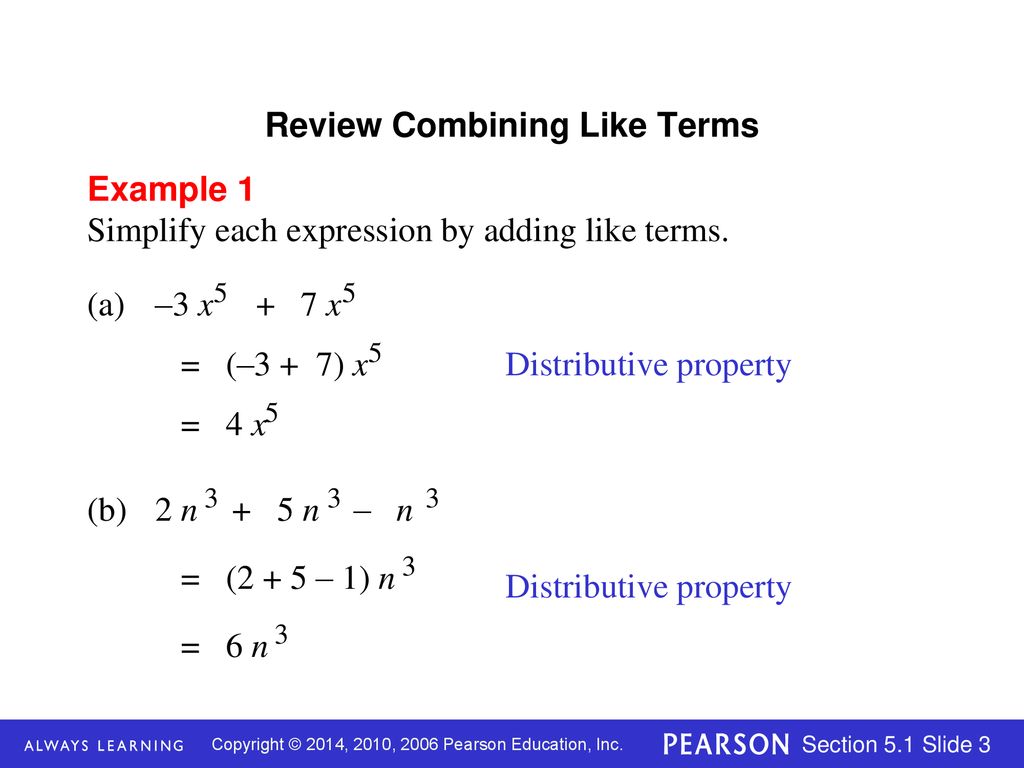 Review Combining Like Terms

Example 1
Simplify each expression by adding like terms.

(a) $-3x^5 + 7x^5$

$= (-3 + 7)x^5$ Distributive property

$= 4x^5$

(b) $2n^3 + 5n^3 - n^3$

$= (2 + 5 - 1)n^3$ Distributive property

$= 6n^3$

ALWAYS LEARNING Copyright © 2014, 2010, 2006 Pearson Education, Inc. PEARSON Section 5.1 Slide 3